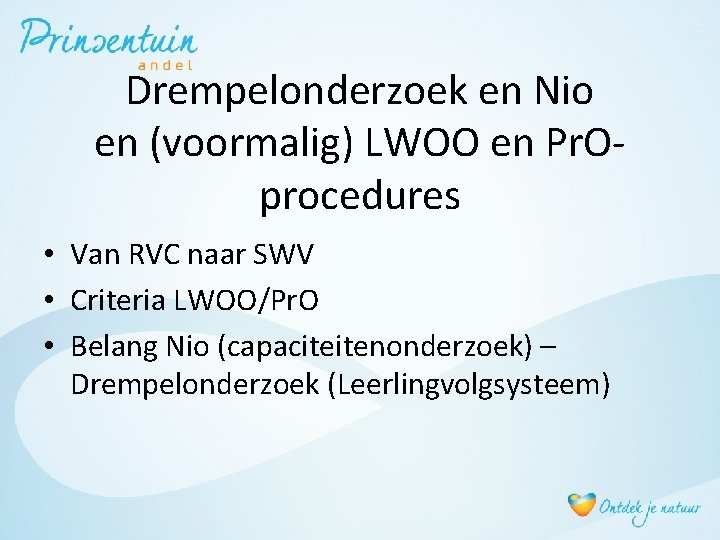 Prinsentuin
andel

Drempelonderzoek en Nio en (voormalig) LWOO en PrO-procedures

• Van RVC naar SWV
• Criteria LWOO/PrO
• Belang Nio (capaciteitenonderzoek) – Drempelonderzoek (Leerlingvolgsysteem)

Ontdek je natuur